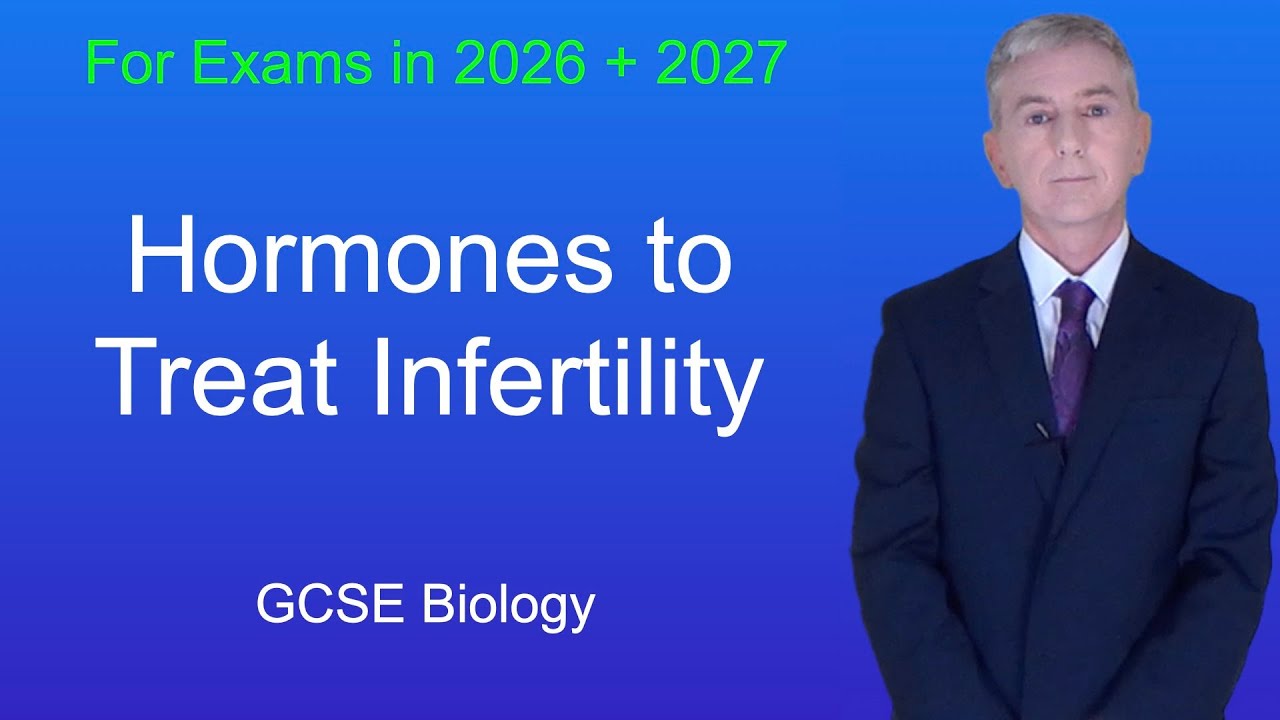 For Exams in 2026 + 2027

Hormones to Treat Infertility

GCSE Biology